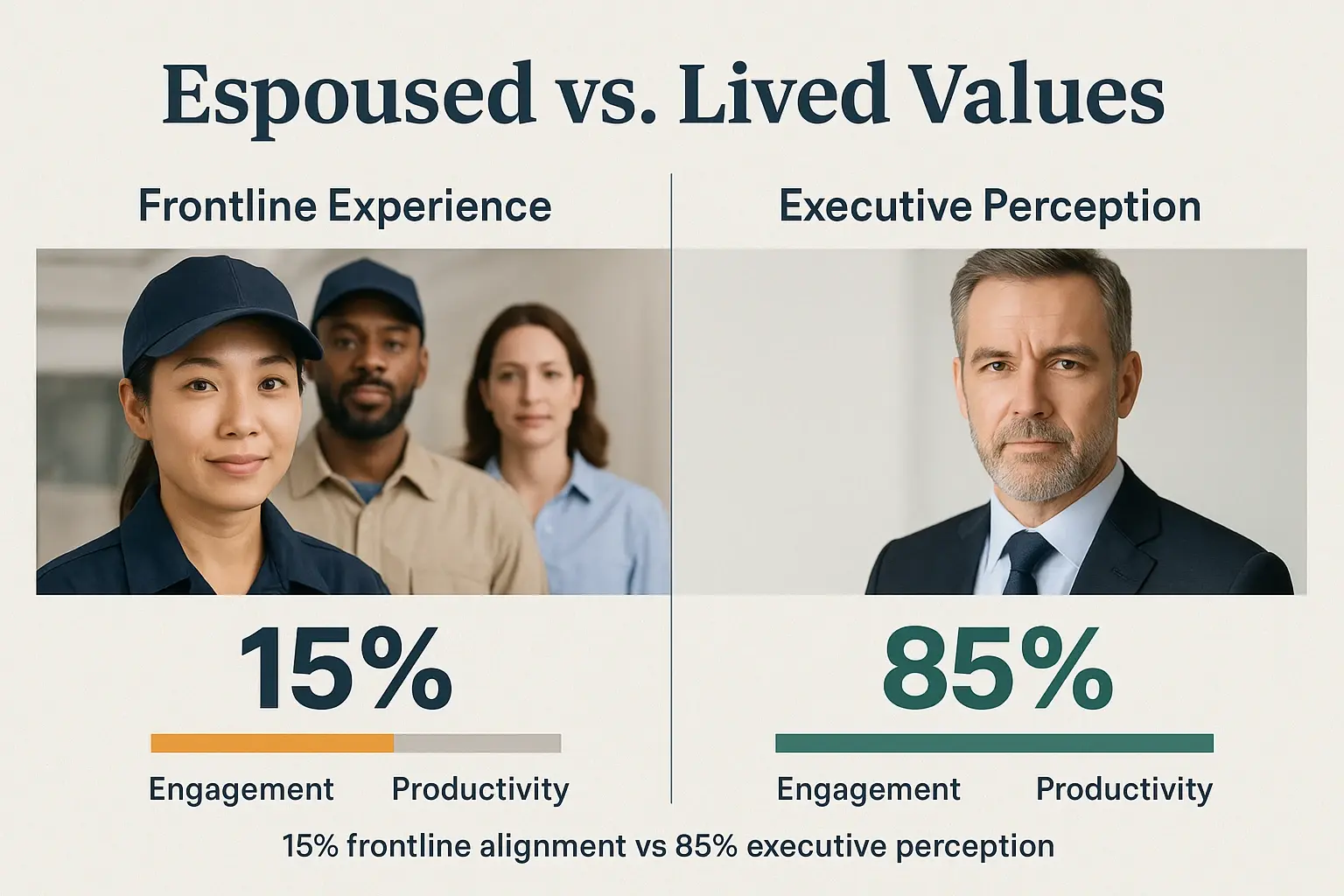 Espoused vs. Lived Values

Frontline Experience

15%

Engagement Productivity

Executive Perception

85%

Engagement Productivity

15% frontline alignment vs 85% executive perception